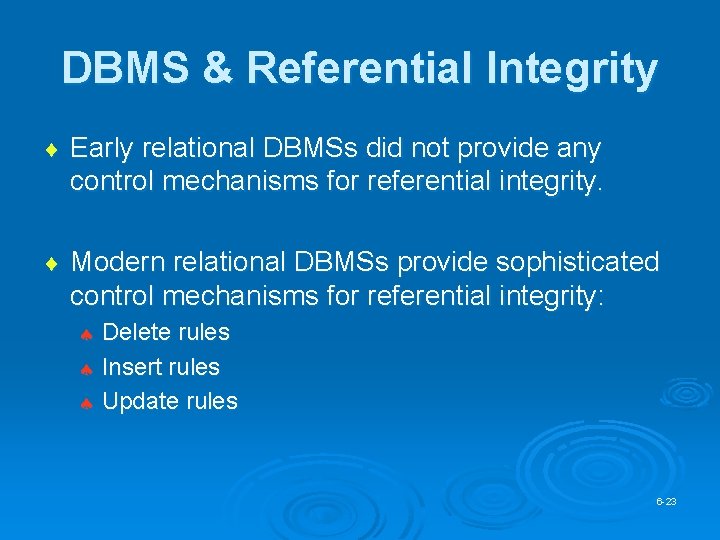 DBMS & Referential Integrity

♦ Early relational DBMSs did not provide any control mechanisms for referential integrity.

♦ Modern relational DBMSs provide sophisticated control mechanisms for referential integrity:

♠ Delete rules
♠ Insert rules
♠ Update rules

6-23